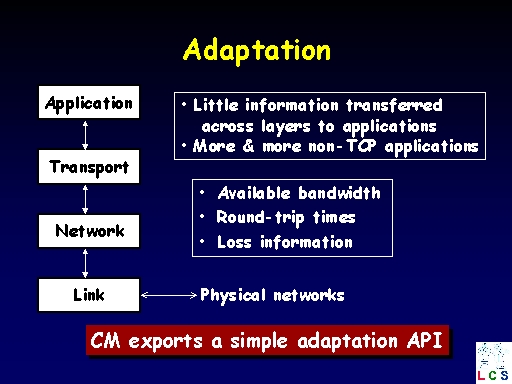 Adaptation

Application

Transport

Network

Link

• Little information transferred across layers to applications
• More & more non-TCP applications

• Available bandwidth
• Round-trip times
• Loss information

Physical networks

CM exports a simple adaptation API

LCS